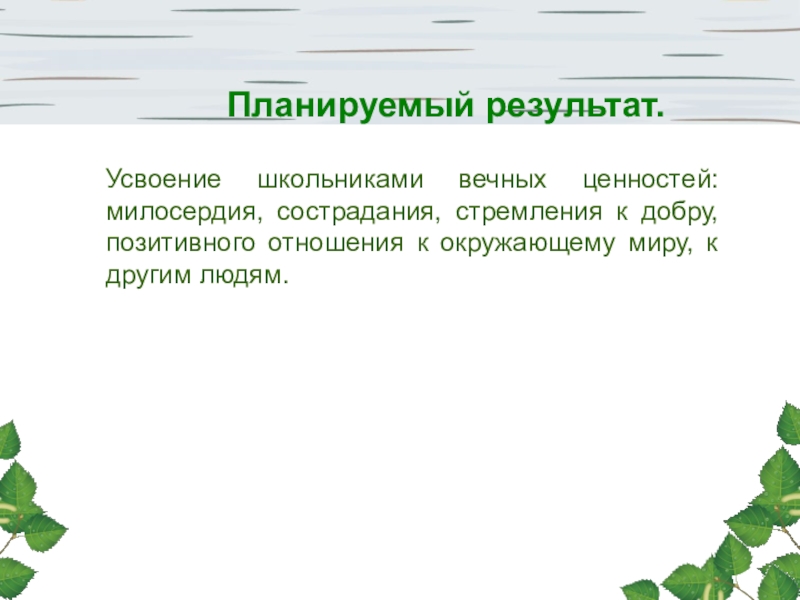 Планируемый результат.

Усвоение школьниками вечных ценностей: милосердия, сострадания, стремления к добру, позитивного отношения к окружающему миру, к другим людям.